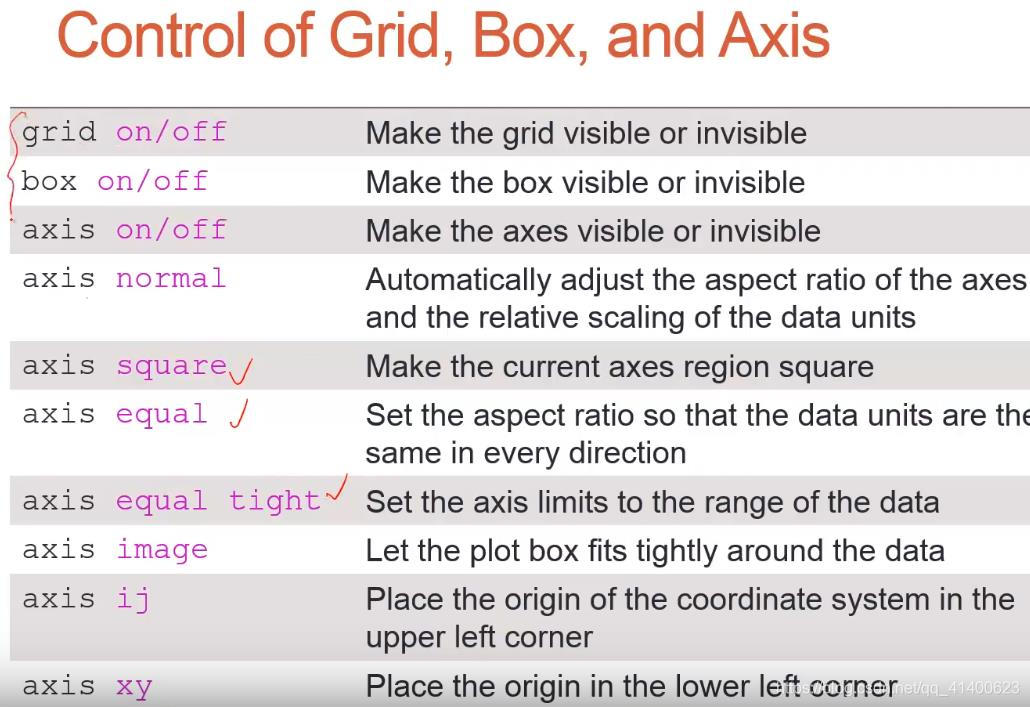 Control of Grid, Box, and Axis

| | |
|---|---|
| grid on/off | Make the grid visible or invisible |
| box on/off | Make the box visible or invisible |
| axis on/off | Make the axes visible or invisible |
| axis normal | Automatically adjust the aspect ratio of the axes and the relative scaling of the data units |
| axis square | Make the current axes region square |
| axis equal | Set the aspect ratio so that the data units are the same in every direction |
| axis equal tight | Set the axis limits to the range of the data |
| axis image | Let the plot box fits tightly around the data |
| axis ij | Place the origin of the coordinate system in the upper left corner |
| axis xy | Place the origin in the lower left corner |

https://blog.csdn.net/qq_41400623